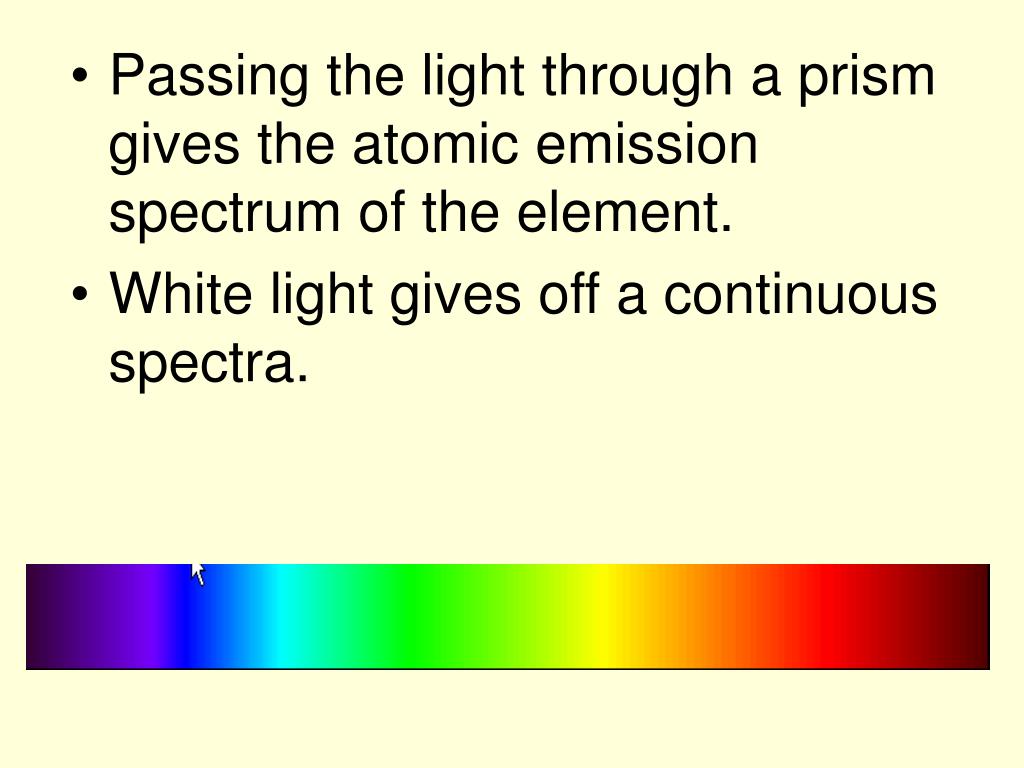 • Passing the light through a prism gives the atomic emission spectrum of the element.

• White light gives off a continuous spectra.